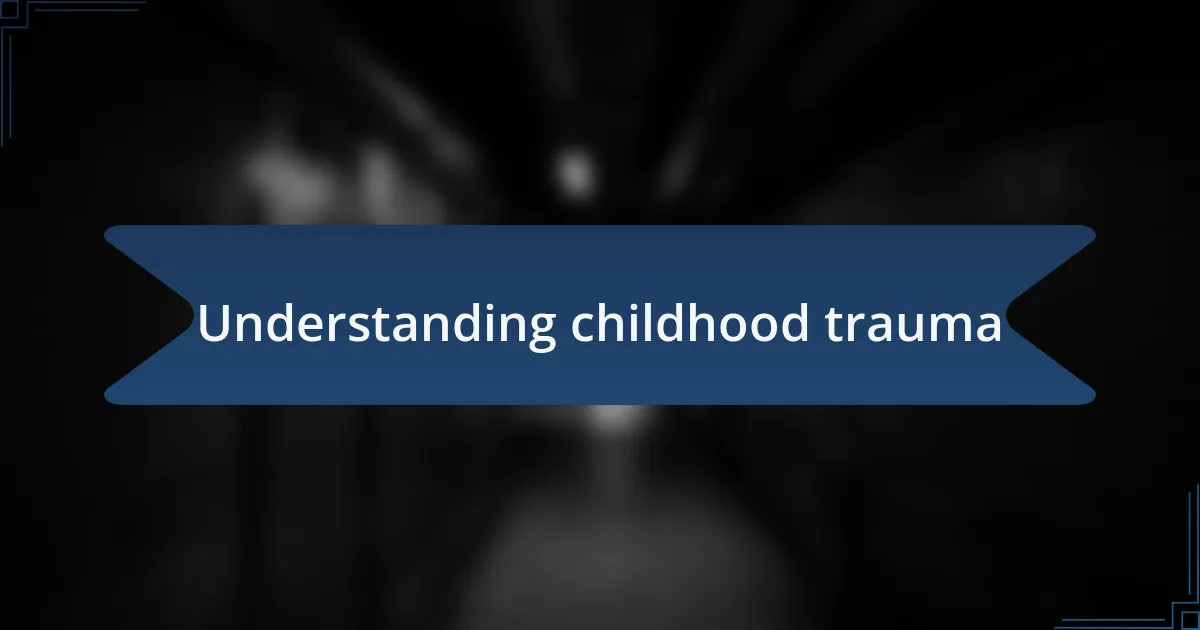 Understanding childhood trauma